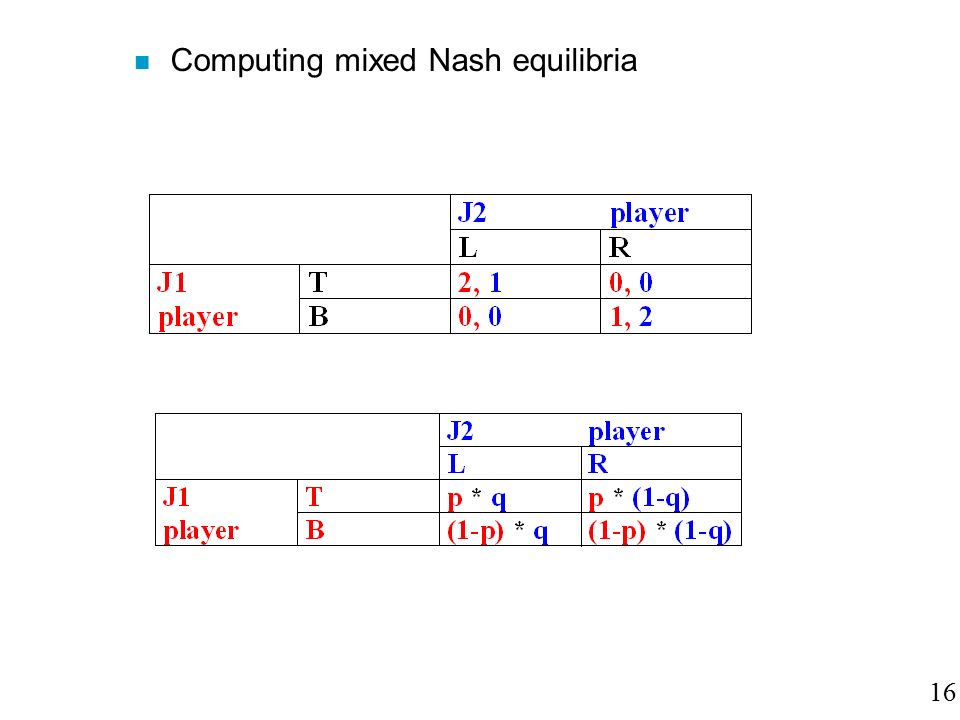 Computing mixed Nash equilibria

| | | J2 | player |
|---|---|---|---|
| | | L | R |
| J1 player | T | 2, 1 | 0, 0 |
| | B | 0, 0 | 1, 2 |

| | | J2 | player |
|---|---|---|---|
| | | L | R |
| J1 player | T | p * q | p * (1-q) |
| | B | (1-p) * q | (1-p) * (1-q) |

16